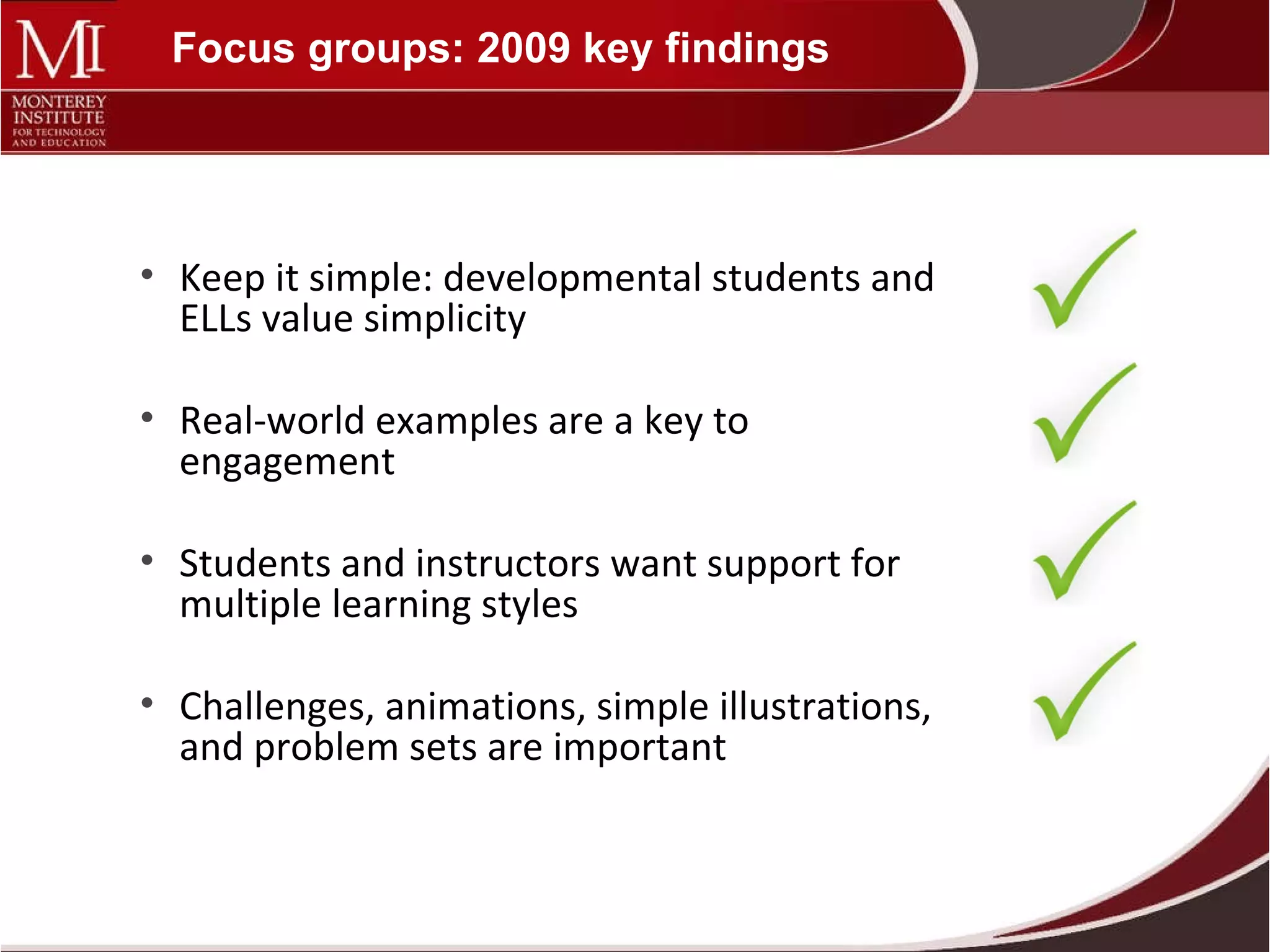 MI
MONTEREY INSTITUTE FOR TECHNOLOGY AND EDUCATION

Focus groups: 2009 key findings

• Keep it simple: developmental students and ELLs value simplicity

• Real-world examples are a key to engagement

• Students and instructors want support for multiple learning styles

• Challenges, animations, simple illustrations, and problem sets are important